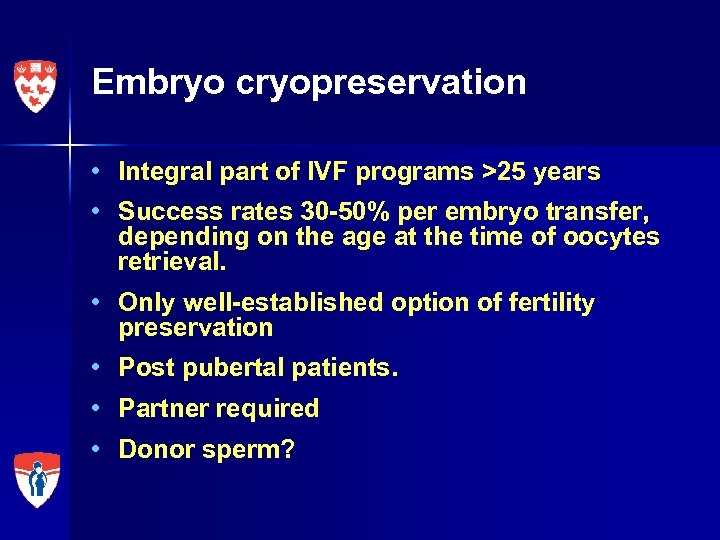 Embryo cryopreservation

• Integral part of IVF programs >25 years

• Success rates 30-50% per embryo transfer, depending on the age at the time of oocytes retrieval.

• Only well-established option of fertility preservation

• Post pubertal patients.

• Partner required

• Donor sperm?